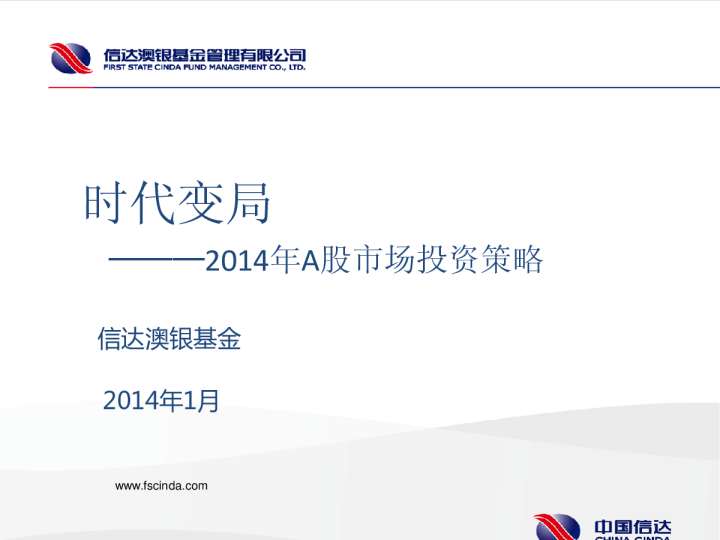 信达澳银基金管理有限公司
FIRST STATE CINDA FUND MANAGEMENT CO., LTD.

时代变局

———2014年A股市场投资策略

信达澳银基金

2014年1月

www.fscinda.com

中国信达
CHINA CINDA